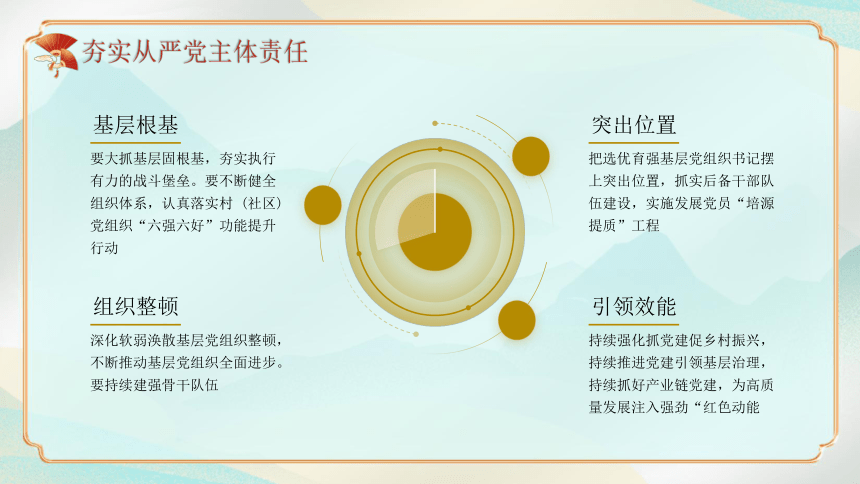 夯实从严党主体责任

基层根基

要大抓基层固根基，夯实执行有力的战斗堡垒。要不断健全组织体系，认真落实村（社区）党组织“六强六好”功能提升行动

组织整顿

深化软弱涣散基层党组织整顿，不断推动基层党组织全面进步。要持续建强骨干队伍

突出位置

把选优育强基层党组织书记摆上突出位置，抓实后备干部队伍建设，实施发展党员“培源提质”工程

引领效能

持续强化抓党建促乡村振兴，持续推进党建引领基层治理，持续抓好产业链党建，为高质量发展注入强劲“红色动能